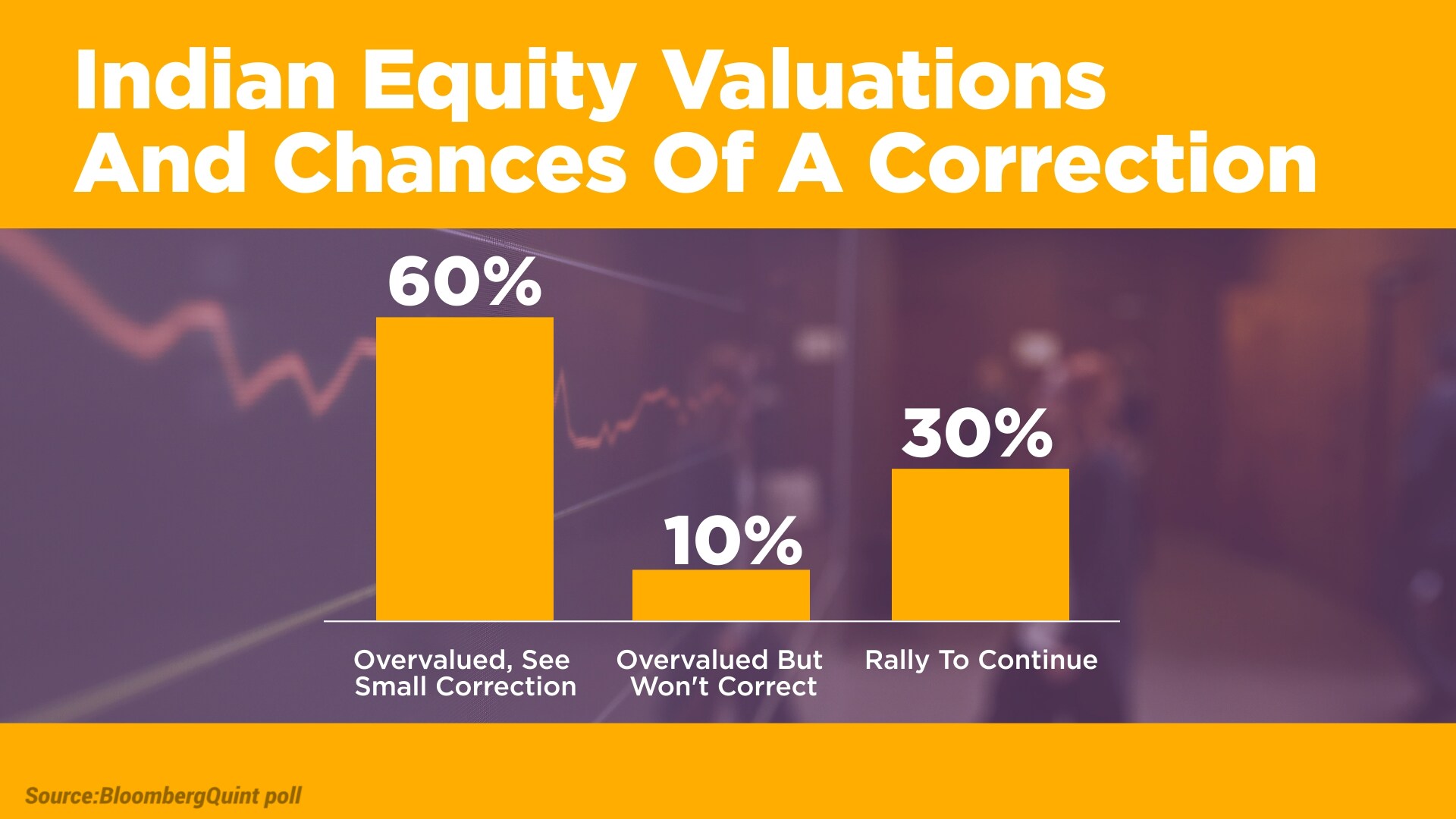 Indian Equity Valuations And Chances Of A Correction

60%

10%

30%

Overvalued, See Small Correction

Overvalued But Won't Correct

Rally To Continue

Source:BloombergQuint poll